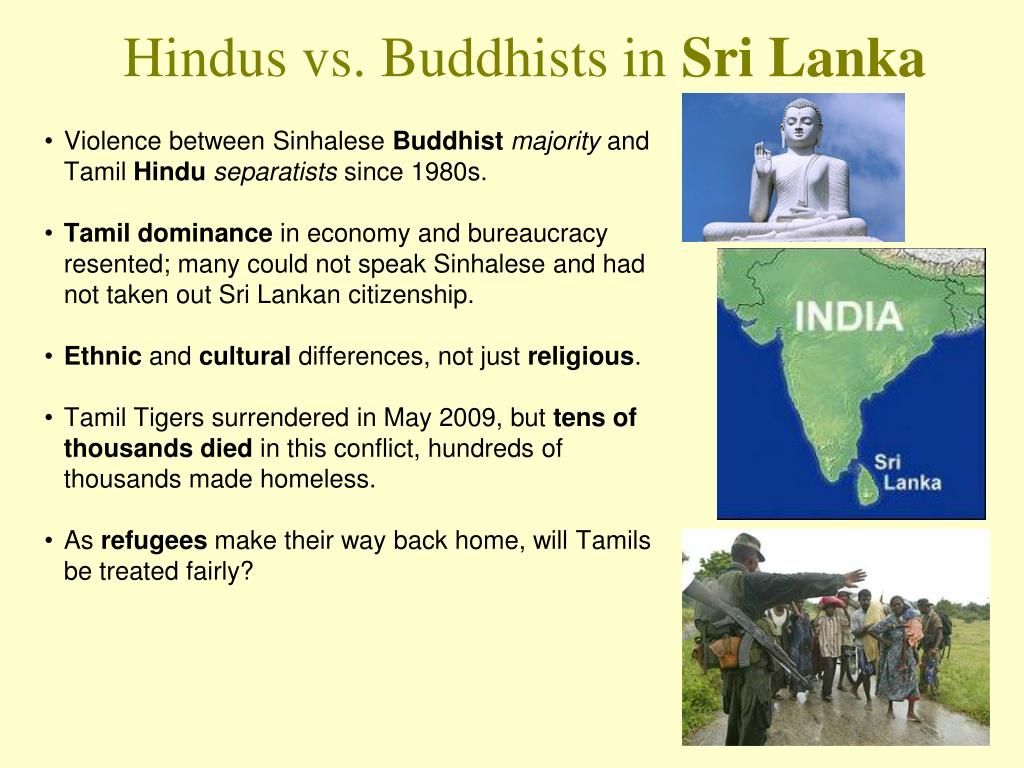 Hindus vs. Buddhists in Sri Lanka

• Violence between Sinhalese Buddhist majority and Tamil Hindu separatists since 1980s.

• Tamil dominance in economy and bureaucracy resented; many could not speak Sinhalese and had not taken out Sri Lankan citizenship.

• Ethnic and cultural differences, not just religious.

• Tamil Tigers surrendered in May 2009, but tens of thousands died in this conflict, hundreds of thousands made homeless.

• As refugees make their way back home, will Tamils be treated fairly?

INDIA

Sri Lanka